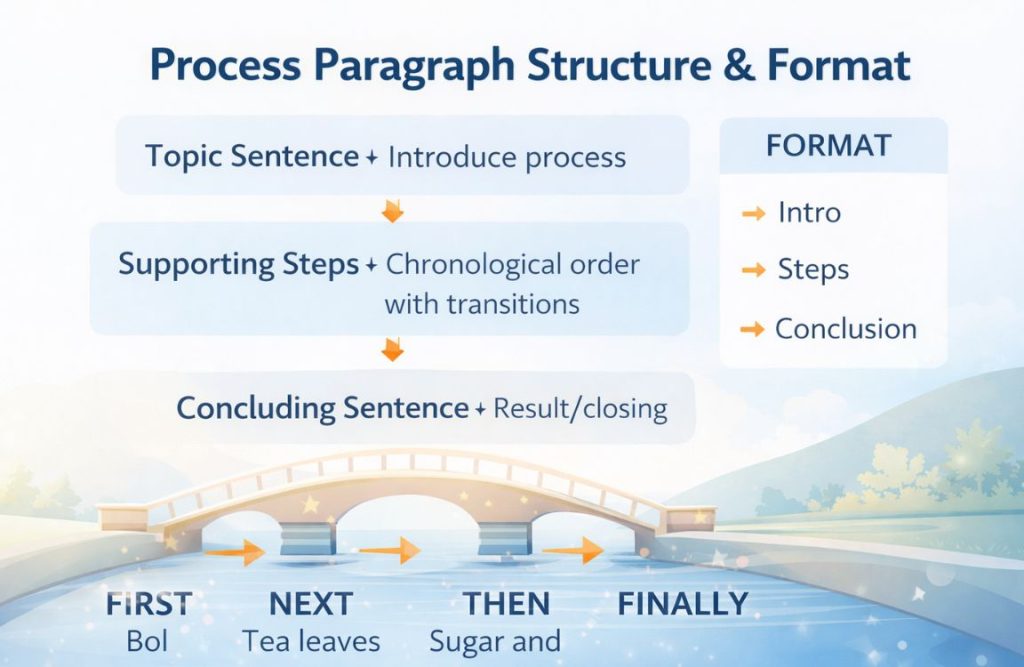 Process Paragraph Structure & Format

Topic Sentence + Introduce process

Supporting Steps + Chronological order with transitions

Concluding Sentence + Result/closing

FORMAT

→ Intro

→ Steps

→ Conclusion

FIRST
Bol

NEXT
Tea leaves

THEN
Sugar and

FINALLY